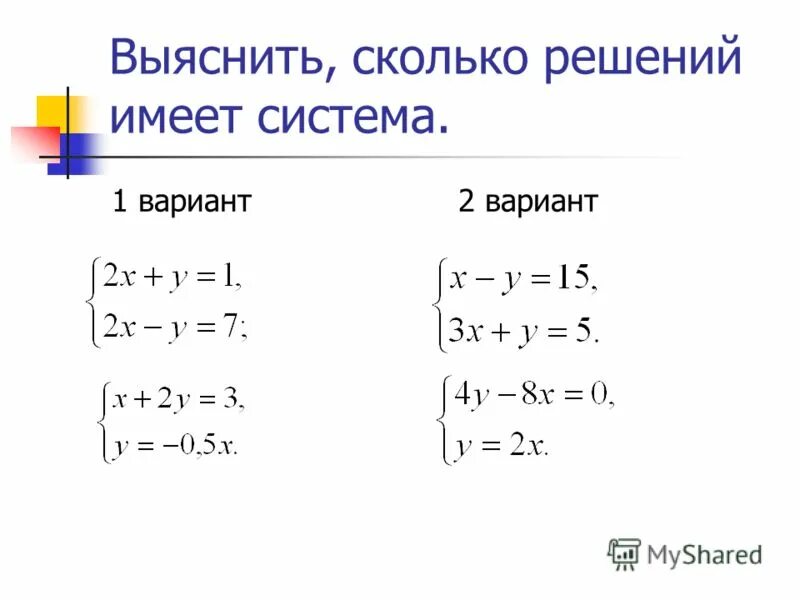 Выяснить, сколько решений имеет система.

1 вариант

$\begin{cases} 2x + y = 1, \\ 2x - y = 7; \end{cases}$

$\begin{cases} x + 2y = 3, \\ y = -0,5x. \end{cases}$

2 вариант

$\begin{cases} x - y = 15, \\ 3x + y = 5. \end{cases}$

$\begin{cases} 4y - 8x = 0, \\ y = 2x. \end{cases}$

MyShared